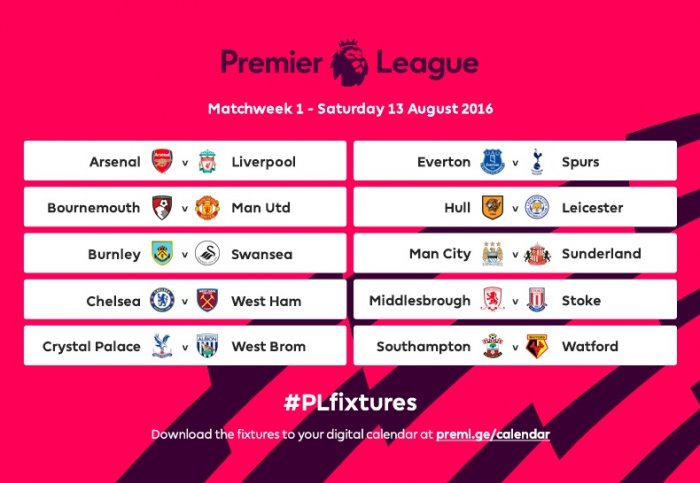 Premier League

Matchweek 1 - Saturday 13 August 2016

Arsenal v Liverpool

Bournemouth v Man Utd

Burnley v Swansea

Chelsea v West Ham

Crystal Palace v West Brom

Everton v Spurs

Hull v Leicester

Man City v Sunderland

Middlesbrough v Stoke

Southampton v Watford

#PLfixtures

Download the fixtures to your digital calendar at preml.ge/calendar